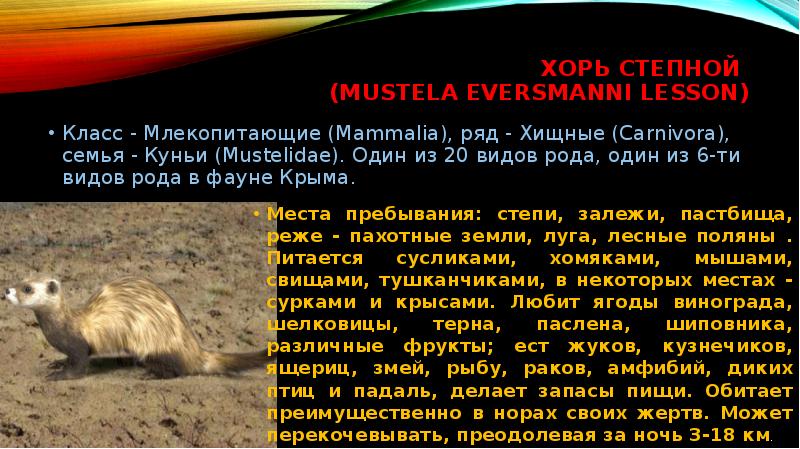 ХОРЬ СТЕПНОЙ
(MUSTELA EVERSMANNI LESSON)

• Класс - Млекопитающие (Mammalia), ряд - Хищные (Carnivora), семья - Куньи (Mustelidae). Один из 20 видов рода, один из 6-ти видов рода в фауне Крыма.

• Места пребывания: степи, залежи, пастбища, реже - пахотные земли, луга, лесные поляны . Питается сусликами, хомяками, мышами, свищами, тушканчиками, в некоторых местах - сурками и крысами. Любит ягоды винограда, шелковицы, терна, паслена, шиповника, различные фрукты; ест жуков, кузнечиков, ящериц, змей, рыбу, раков, амфибий, диких птиц и падаль, делает запасы пищи. Обитает преимущественно в норах своих жертв. Может перекочевывать, преодолевая за ночь 3-18 км.